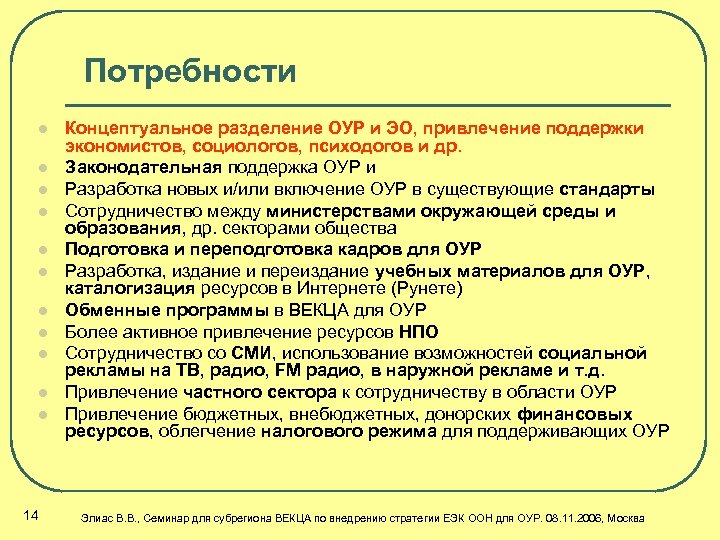 Потребности

- Концептуальное разделение ОУР и ЭО, привлечение поддержки экономистов, социологов, психодогов и др.
- Законодательная поддержка ОУР и
- Разработка новых и/или включение ОУР в существующие стандарты
- Сотрудничество между министерствами окружающей среды и образования, др. секторами общества
- Подготовка и переподготовка кадров для ОУР
- Разработка, издание и переиздание учебных материалов для ОУР, каталогизация ресурсов в Интернете (Рунете)
- Обменные программы в ВЕКЦА для ОУР
- Более активное привлечение ресурсов НПО
- Сотрудничество со СМИ, использование возможностей социальной рекламы на ТВ, радио, FM радио, в наружной рекламе и т.д.
- Привлечение частного сектора к сотрудничеству в области ОУР
- Привлечение бюджетных, внебюджетных, донорских финансовых ресурсов, облегчение налогового режима для поддерживающих ОУР

14

Элиас В.В., Семинар для субрегиона ВЕКЦА по внедрению стратегии ЕЭК ООН для ОУР. 08.11.2006, Москва